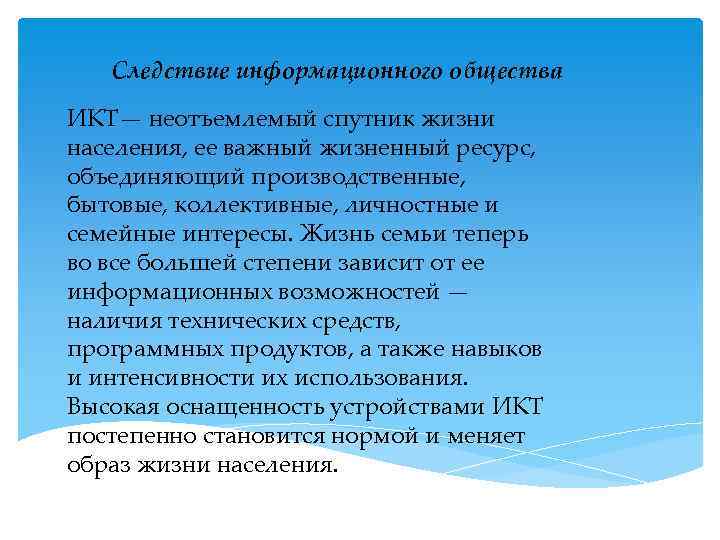 Следствие информационного общества

ИКТ— неотъемлемый спутник жизни населения, ее важный жизненный ресурс, объединяющий производственные, бытовые, коллективные, личностные и семейные интересы. Жизнь семьи теперь во все большей степени зависит от ее информационных возможностей — наличия технических средств, программных продуктов, а также навыков и интенсивности их использования. Высокая оснащенность устройствами ИКТ постепенно становится нормой и меняет образ жизни населения.